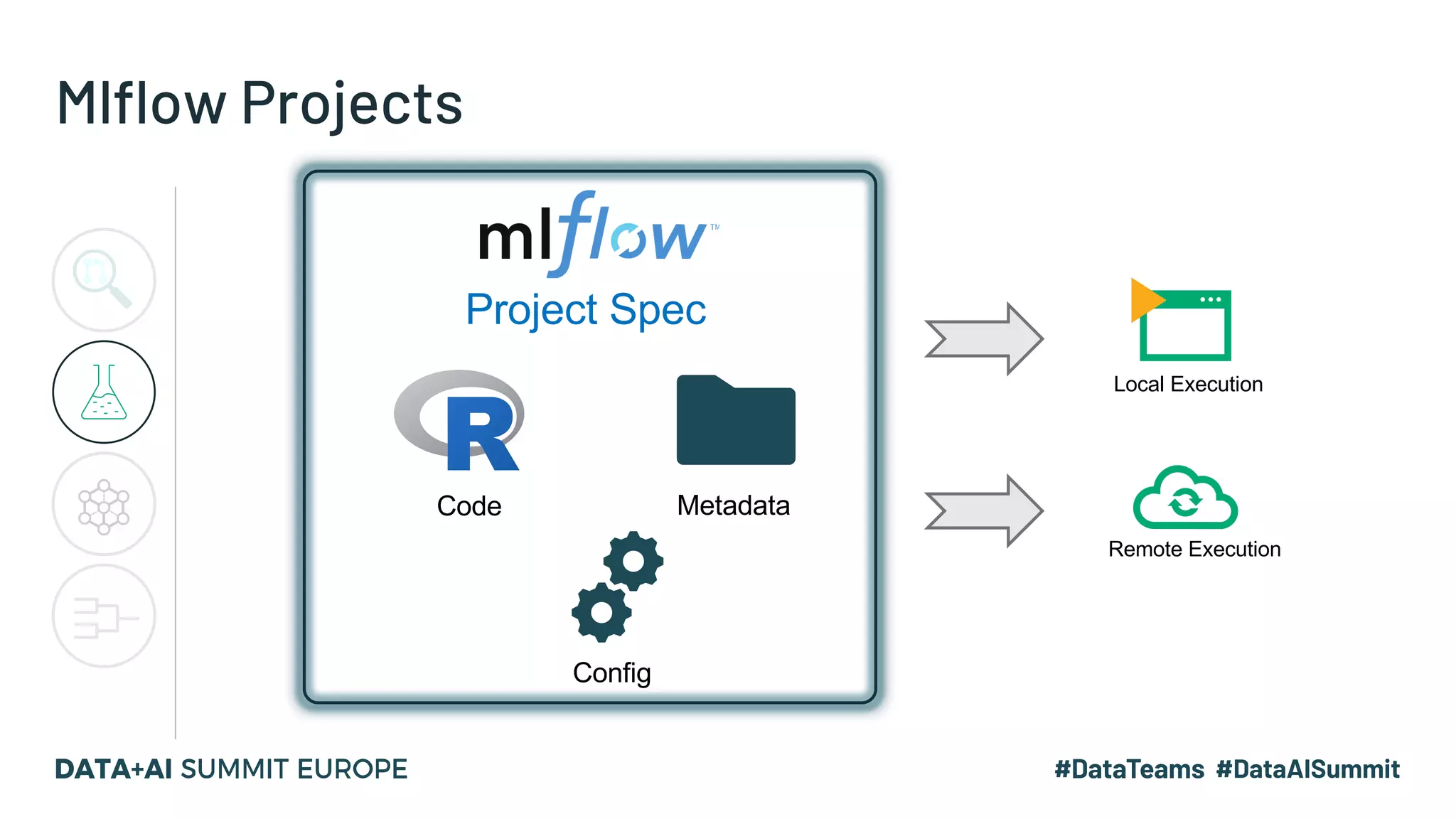 Mlflow Projects

mlflow™

Project Spec

R

Code

Metadata

Config

Local Execution

Remote Execution

DATA+AI SUMMIT EUROPE

#DataTeams #DataAISummit